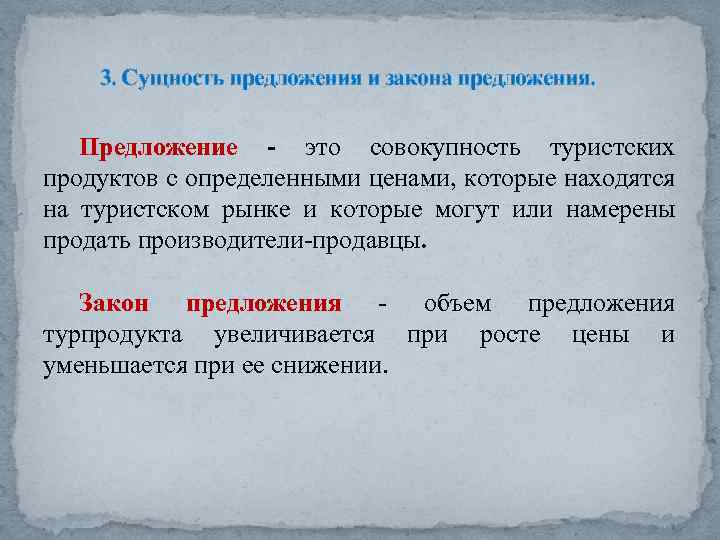 3. Сущность предложения и закона предложения.

Предложение - это совокупность туристских продуктов с определенными ценами, которые находятся на туристском рынке и которые могут или намерены продать производители-продавцы.

Закон предложения - объем предложения турпродукта увеличивается при росте цены и уменьшается при ее снижении.